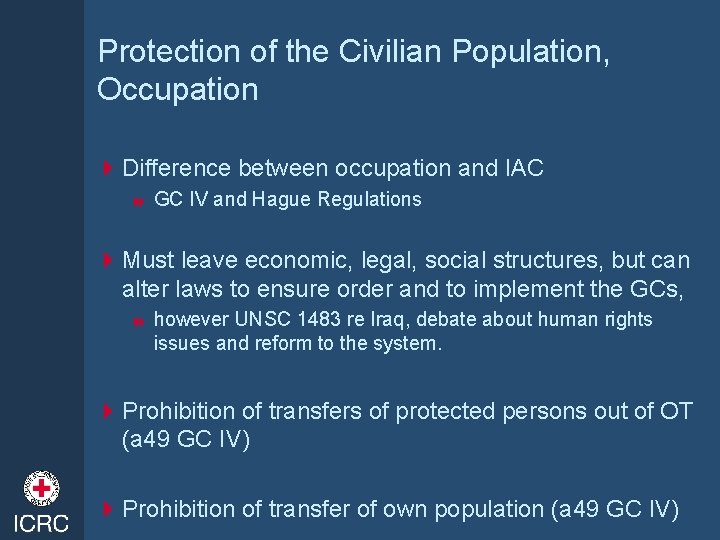 Protection of the Civilian Population, Occupation

Difference between occupation and IAC

GC IV and Hague Regulations

Must leave economic, legal, social structures, but can alter laws to ensure order and to implement the GCs,

however UNSC 1483 re Iraq, debate about human rights issues and reform to the system.

Prohibition of transfers of protected persons out of OT (a49 GC IV)

Prohibition of transfer of own population (a49 GC IV)

ICRC